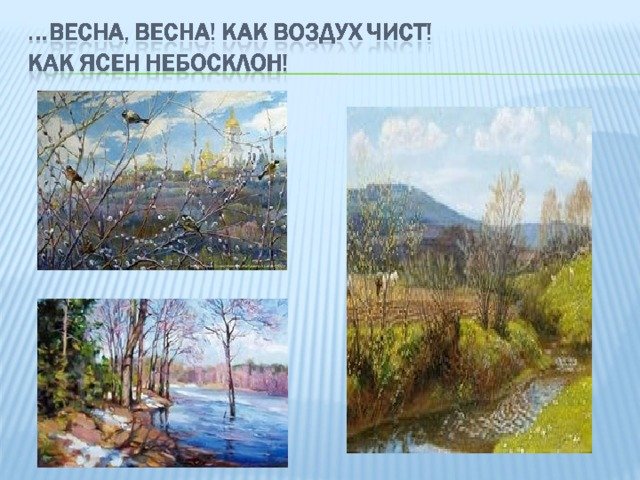 …ВЕСНА, ВЕСНА! КАК ВОЗДУХ ЧИСТ!
КАК ЯСЕН НЕБОСКЛОН!